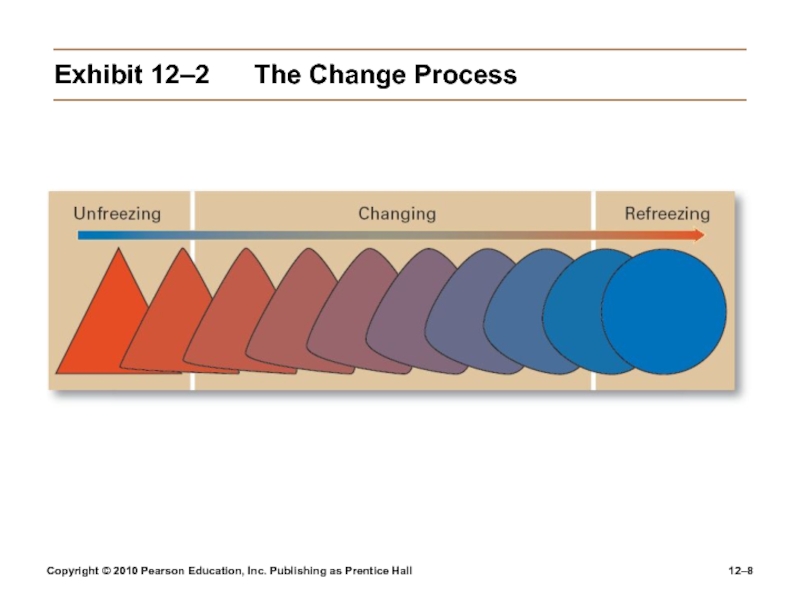 Exhibit 12–2 The Change Process

Unfreezing

Changing

Refreezing

Copyright © 2010 Pearson Education, Inc. Publishing as Prentice Hall

12–8